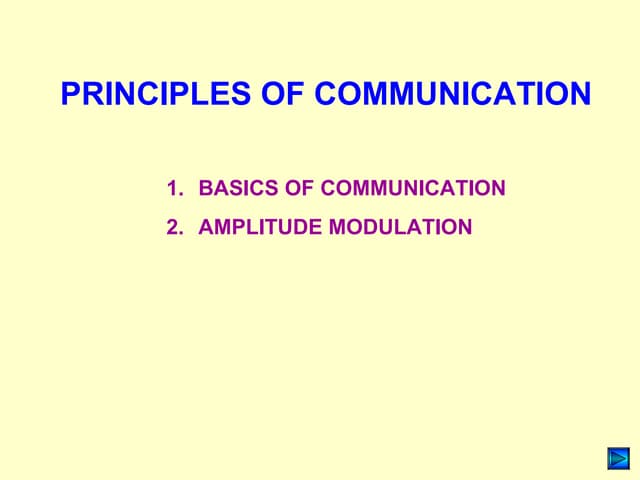 PRINCIPLES OF COMMUNICATION

1. BASICS OF COMMUNICATION
2. AMPLITUDE MODULATION